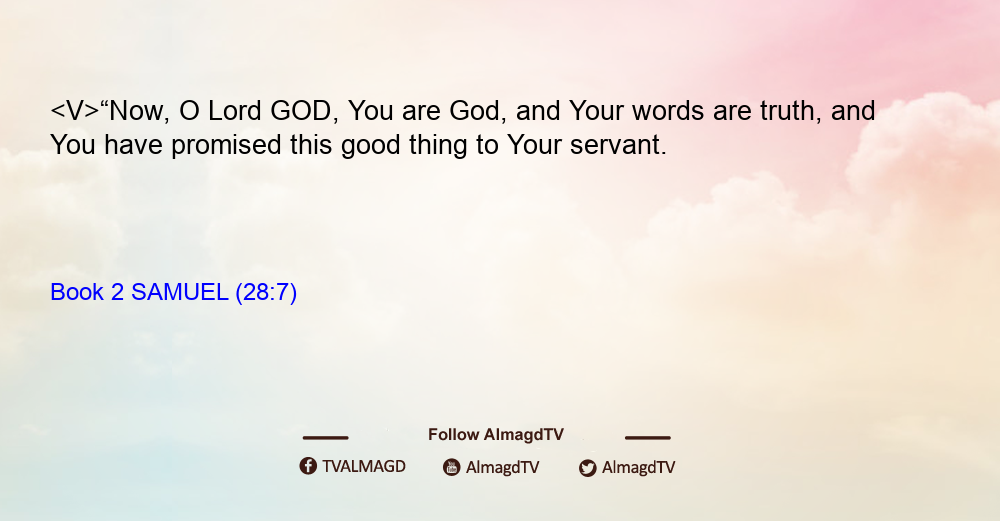 <V>“Now, O Lord GOD, You are God, and Your words are truth, and You have promised this good thing to Your servant.

Book 2 SAMUEL (28:7)

Follow AlmagdTV

TVALMAGD AlmagdTV AlmagdTV